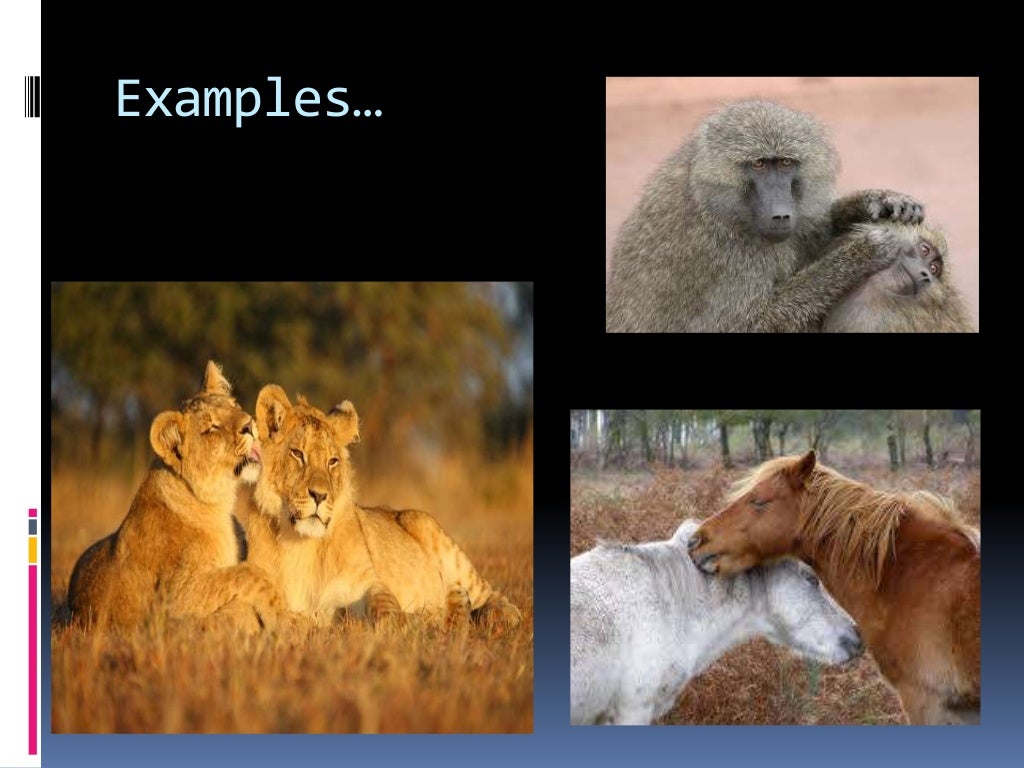 Examples…